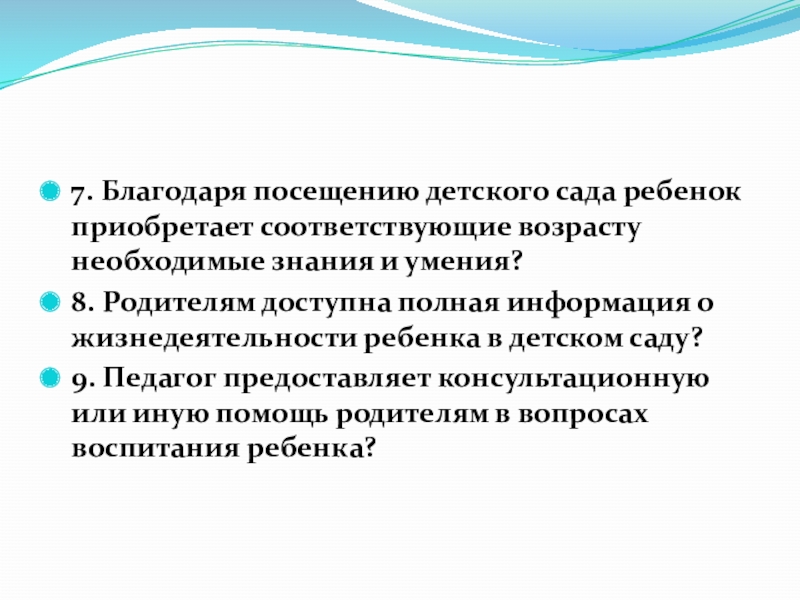 7. Благодаря посещению детского сада ребенок приобретает соответствующие возрасту необходимые знания и умения?

8. Родителям доступна полная информация о жизнедеятельности ребенка в детском саду?

9. Педагог предоставляет консультационную или иную помощь родителям в вопросах воспитания ребенка?